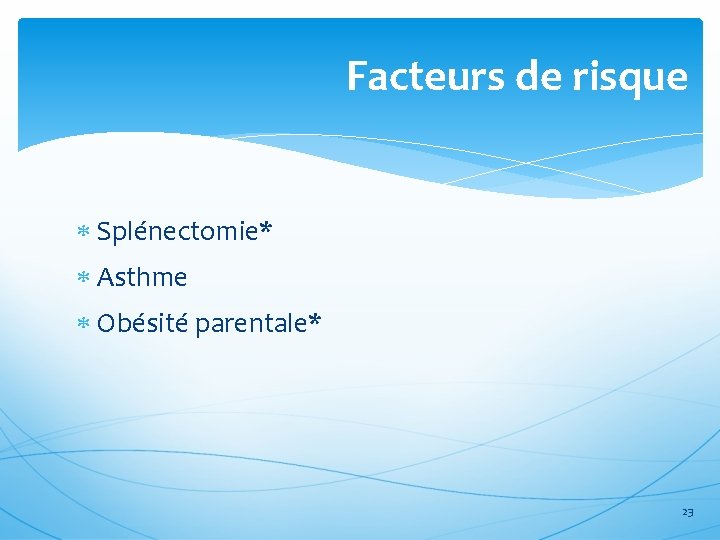 Facteurs de risque

* Splénectomie*
* Asthme
* Obésité parentale*

23